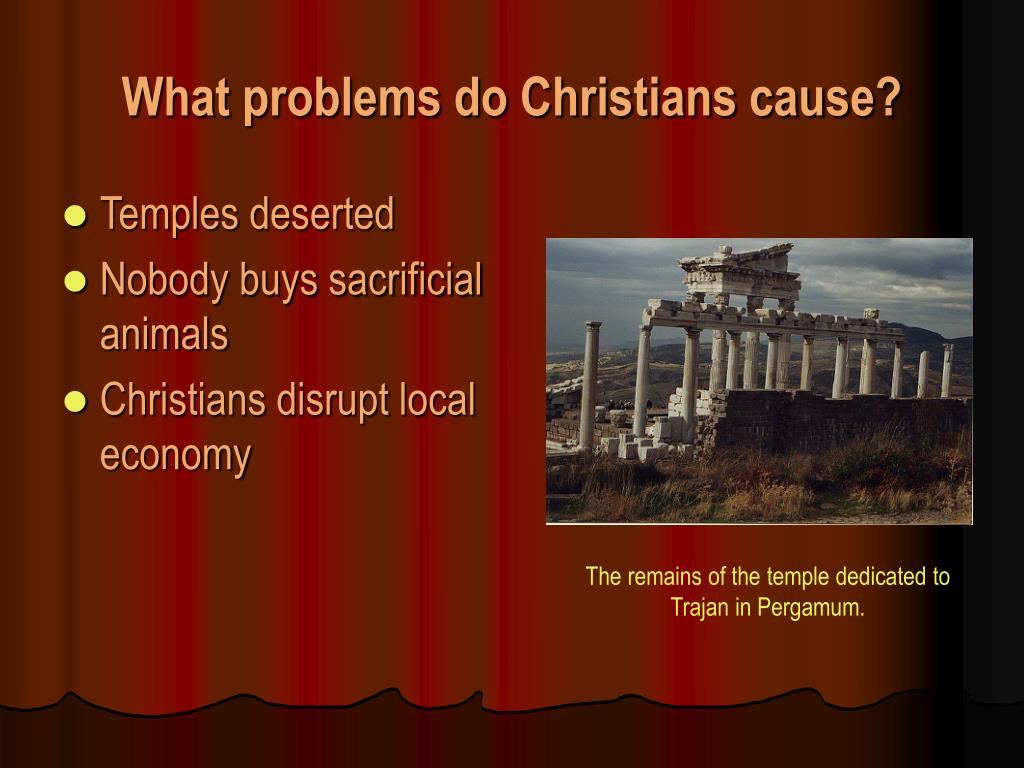 What problems do Christians cause?

- Temples deserted
- Nobody buys sacrificial animals
- Christians disrupt local economy

The remains of the temple dedicated to Trajan in Pergamum.